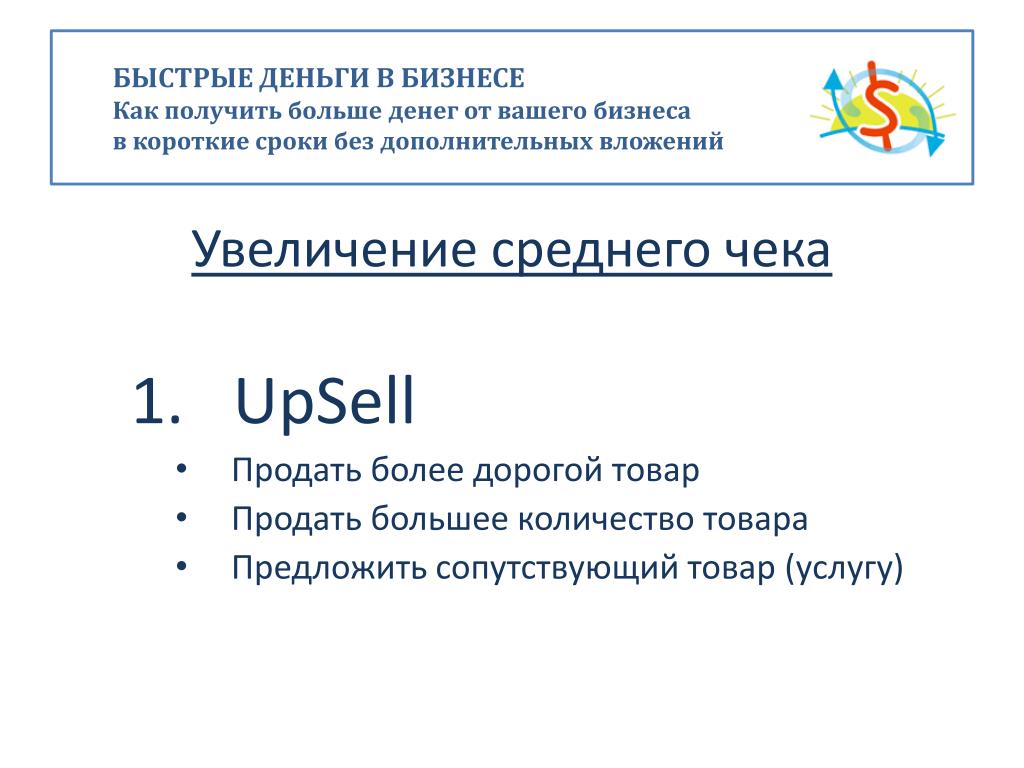 БЫСТРЫЕ ДЕНЬГИ В БИЗНЕСЕ
Как получить больше денег от вашего бизнеса в короткие сроки без дополнительных вложений

$

Увеличение среднего чека

1. UpSell

• Продать более дорогой товар
• Продать большее количество товара
• Предложить сопутствующий товар (услугу)